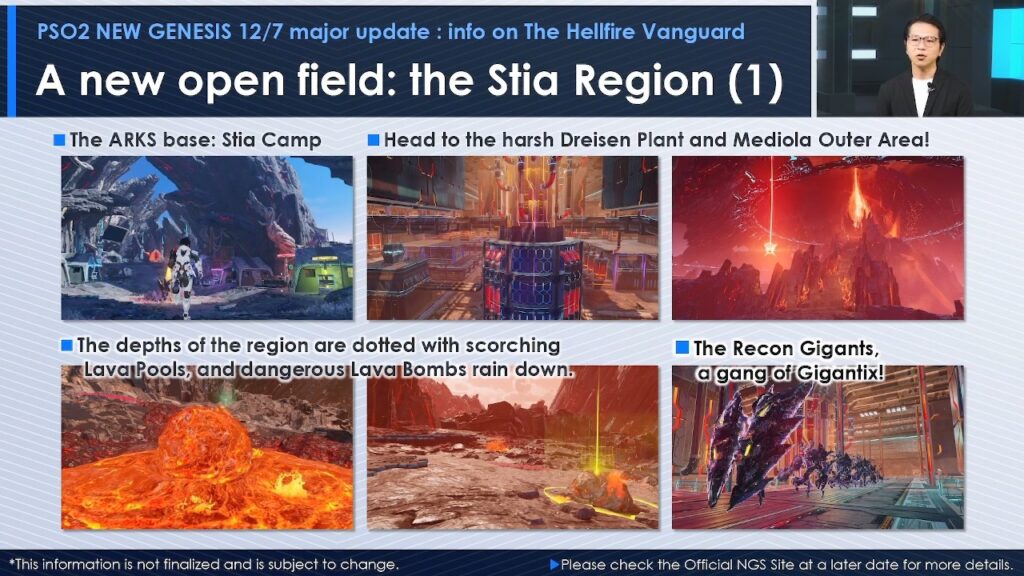 PSO2 NEW GENESIS 12/7 major update : info on The Hellfire Vanguard

A new open field: the Stia Region (1)

■ The ARKS base: Stia Camp

■ Head to the harsh Dreisen Plant and Mediola Outer Area!

■ The depths of the region are dotted with scorching Lava Pools, and dangerous Lava Bombs rain down.

■ The Recon Gigants, a gang of Gigantix!

*This information is not finalized and is subject to change.

▶Please check the Official NGS Site at a later date for more details.